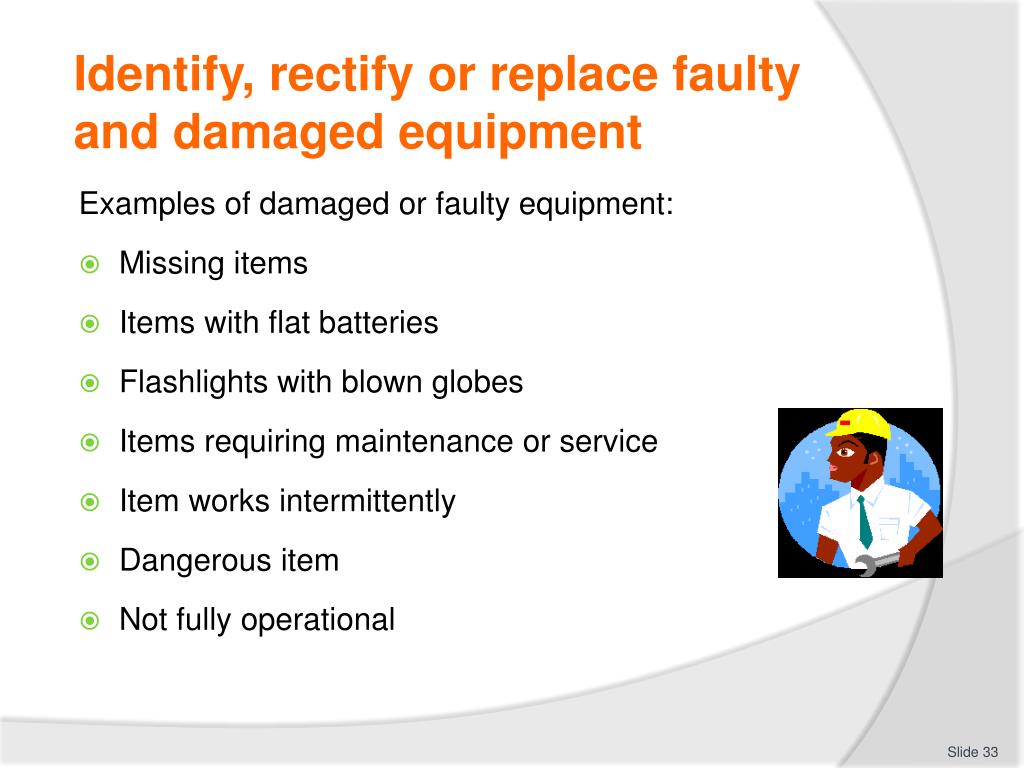 Identify, rectify or replace faulty and damaged equipment

Examples of damaged or faulty equipment:

- Missing items
- Items with flat batteries
- Flashlights with blown globes
- Items requiring maintenance or service
- Item works intermittently
- Dangerous item
- Not fully operational

Slide 33